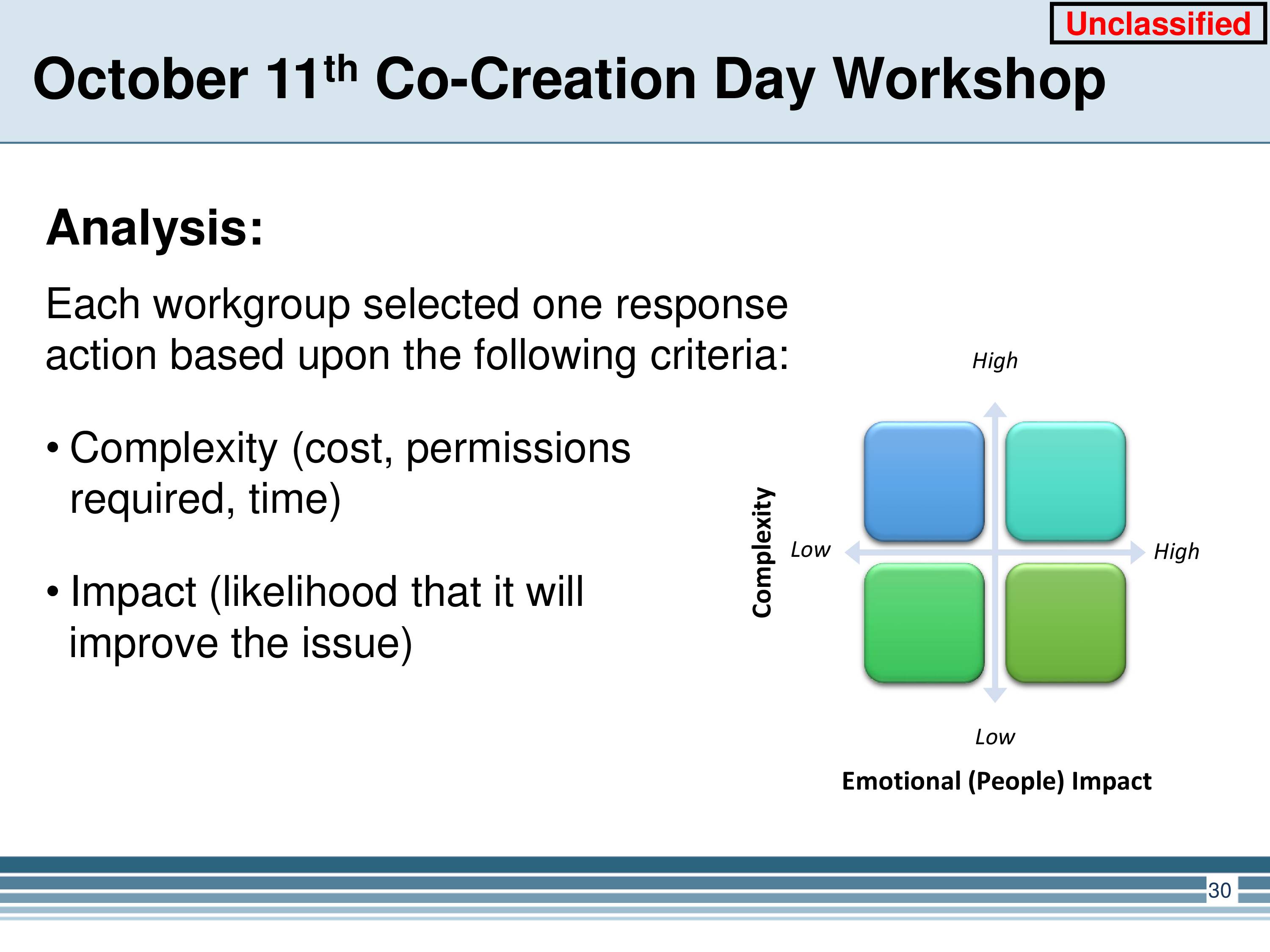 Unclassified

October 11$^{th}$ Co-Creation Day Workshop

Analysis:

Each workgroup selected one response action based upon the following criteria:

• Complexity (cost, permissions required, time)

• Impact (likelihood that it will improve the issue)

High

Complexity

Low

High

Low

Emotional (People) Impact

30